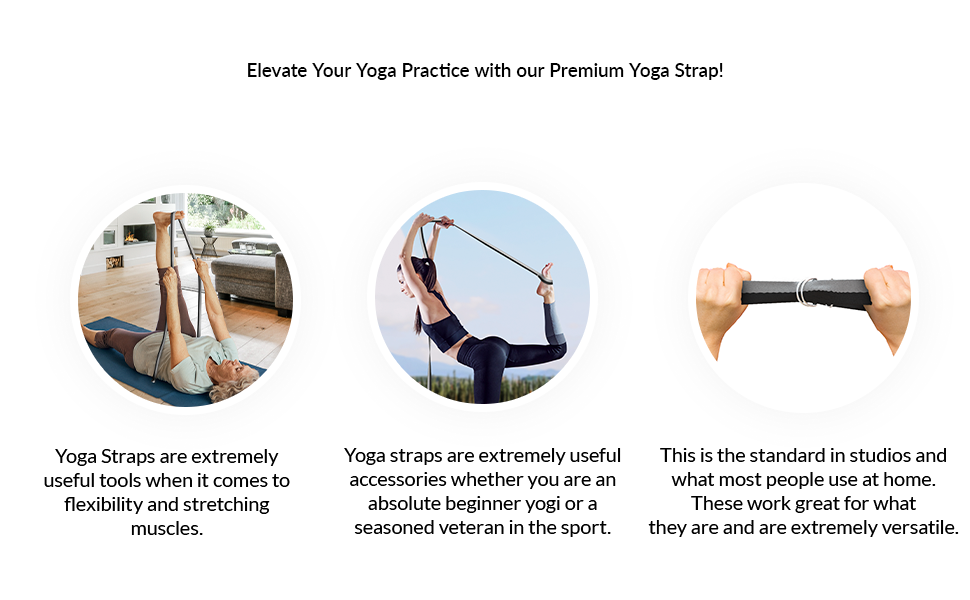 Elevate Your Yoga Practice with our Premium Yoga Strap!

Yoga Straps are extremely useful tools when it comes to flexibility and stretching muscles.

Yoga straps are extremely useful accessories whether you are an absolute beginner yogi or a seasoned veteran in the sport.

This is the standard in studios and what most people use at home. These work great for what they are and are extremely versatile.